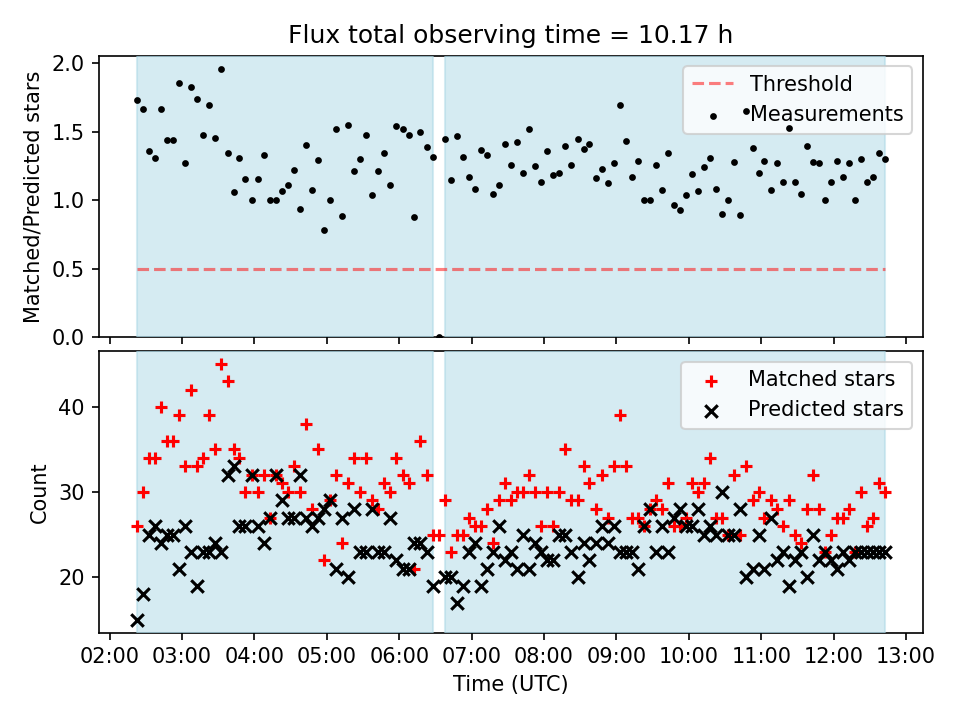 Flux total observing time = 10.17 h

Matched/Predicted stars

2.0
1.5
1.0
0.5
0.0

Threshold
Measurements

Count

40
30
20

Matched stars
Predicted stars

02:00 03:00 04:00 05:00 06:00 07:00 08:00 09:00 10:00 11:00 12:00 13:00

Time (UTC)